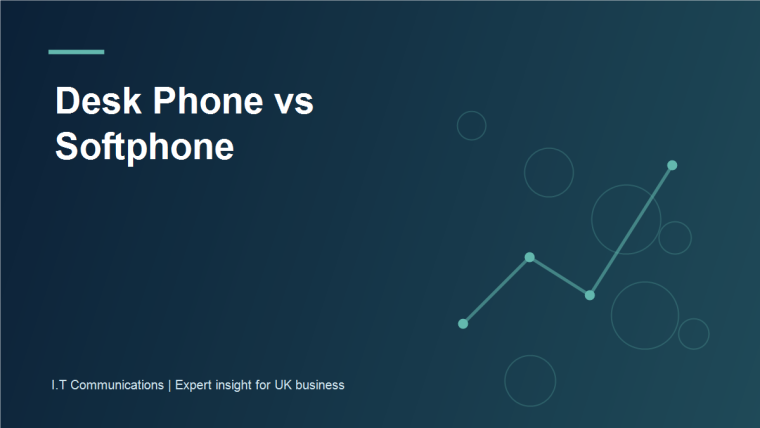 Desk Phone vs Softphone

I.T Communications | Expert insight for UK business